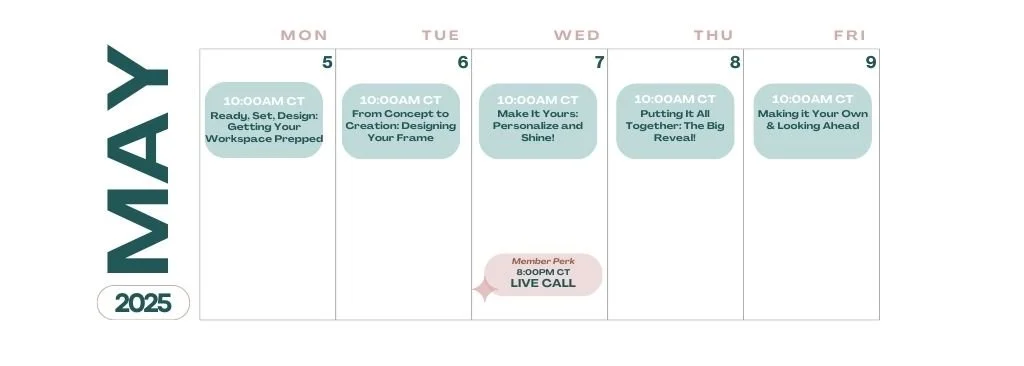 MAY

2025

| MON | TUE | WED | THU | FRI |
|---|---|---|---|---|
| 5 | 6 | 7 | 8 | 9 |
| 10:00AM CT Ready, Set, Design: Getting Your Workspace Prepped | 10:00AM CT From Concept to Creation: Designing Your Frame | 10:00AM CT Make It Yours: Personalize and Shine! | 10:00AM CT Putting It All Together: The Big Reveal! | 10:00AM CT Making it Your Own & Looking Ahead |
| | | Member Perk 8:00PM CT LIVE CALL | | |